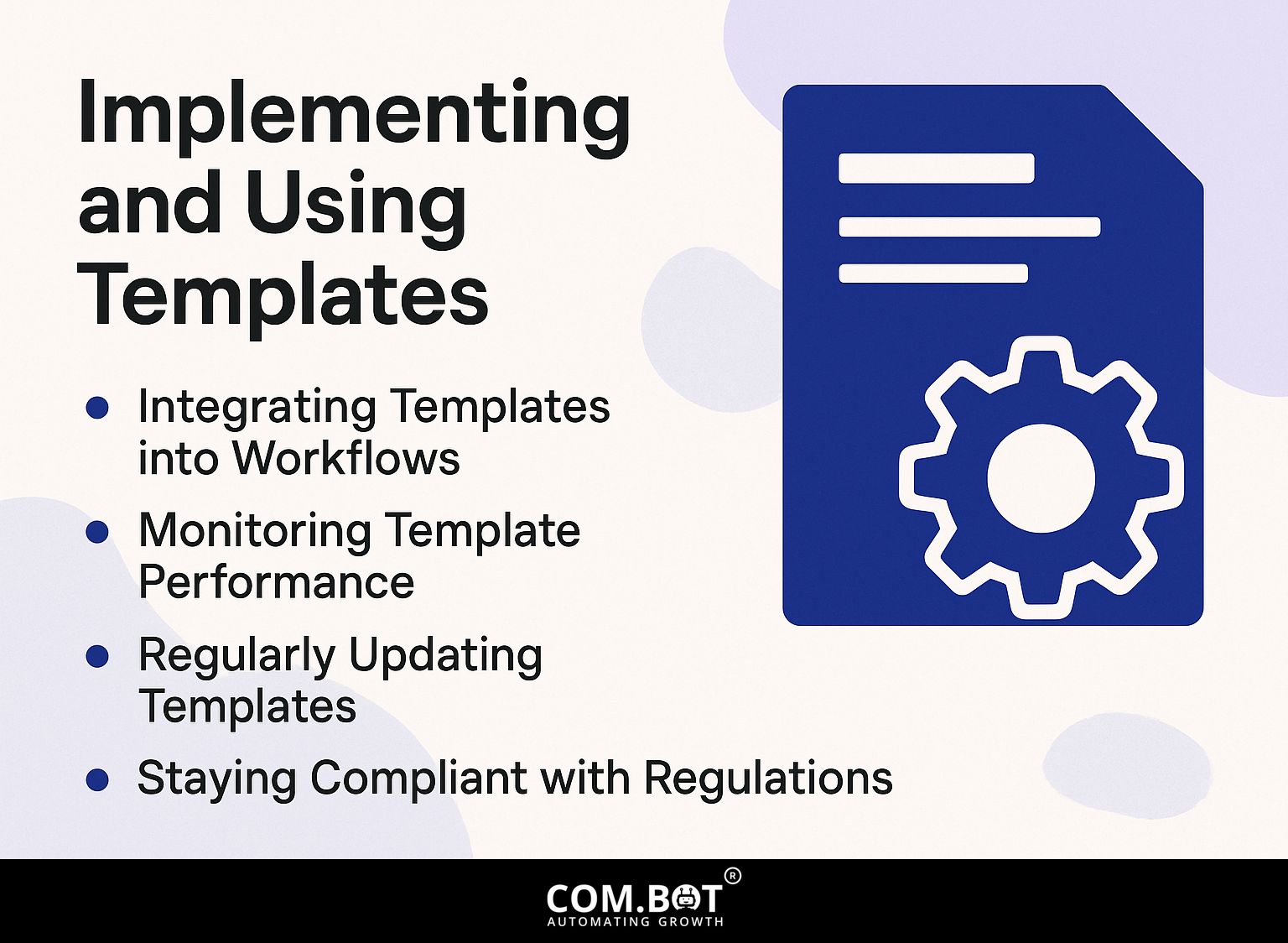 Implementing and Using Templates

- Integrating Templates into Workflows
- Monitoring Template Performance
- Regularly Updating Templates
- Staying Compliant with Regulations

COM.BOT®
AUTOMATING GROWTH